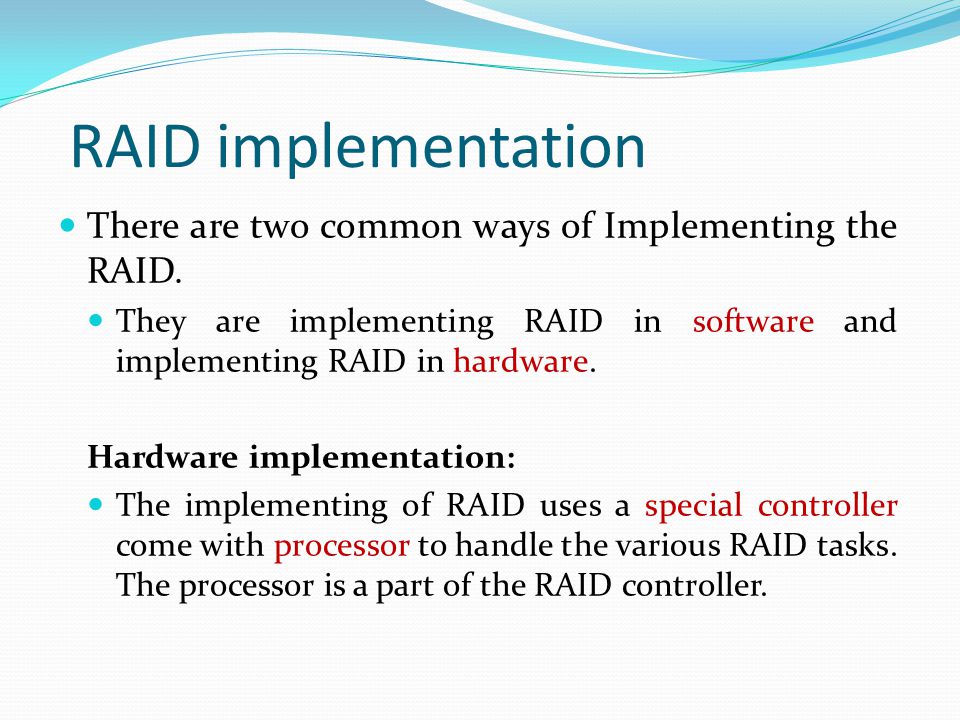 RAID implementation

There are two common ways of Implementing the RAID.

They are implementing RAID in software and implementing RAID in hardware.

Hardware implementation:

The implementing of RAID uses a special controller come with processor to handle the various RAID tasks. The processor is a part of the RAID controller.